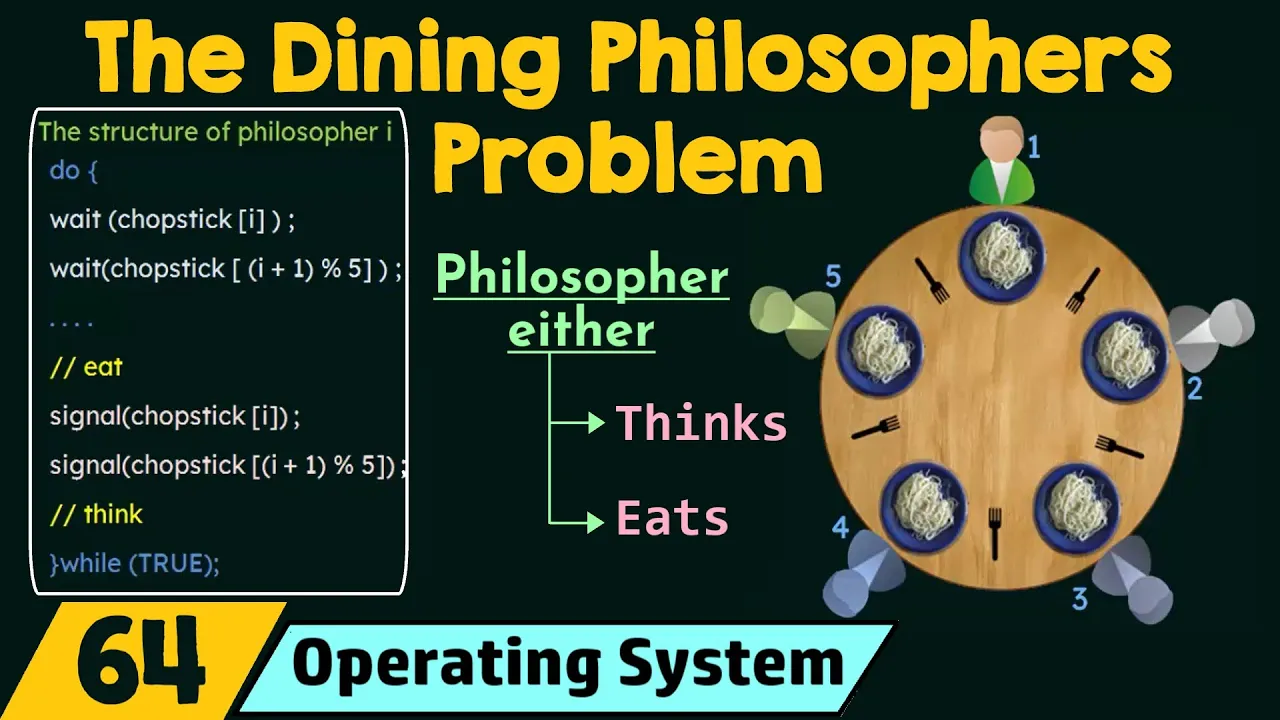 The Dining Philosophers Problem

The structure of philosopher i
do {
wait (chopstick [i] ) ;
wait(chopstick [ (i + 1) % 5] ) ;
. . . .
// eat
signal(chopstick [i]) ;
signal(chopstick [(i + 1) % 5]) ;
// think
}while (TRUE);

Philosopher either
Thinks
Eats

1
2
3
4
5

64
Operating System